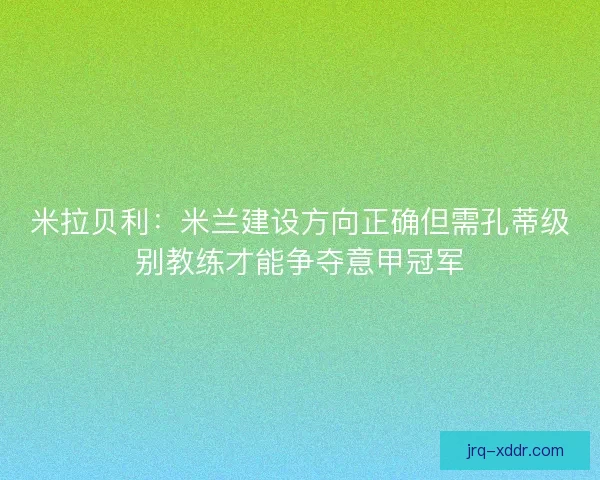 米拉贝利：米兰建设方向正确但需孔蒂级别教练才能争夺意甲冠军

jrq-xddr.com